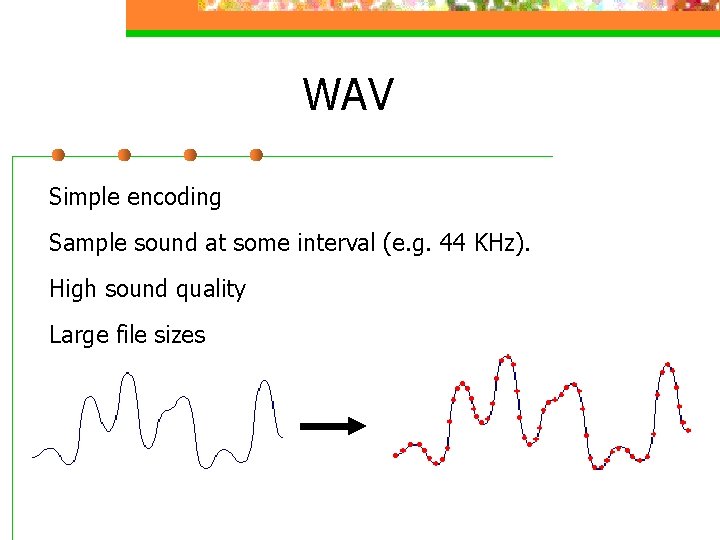 WAV

Simple encoding

Sample sound at some interval (e.g. 44 KHz).

High sound quality

Large file sizes